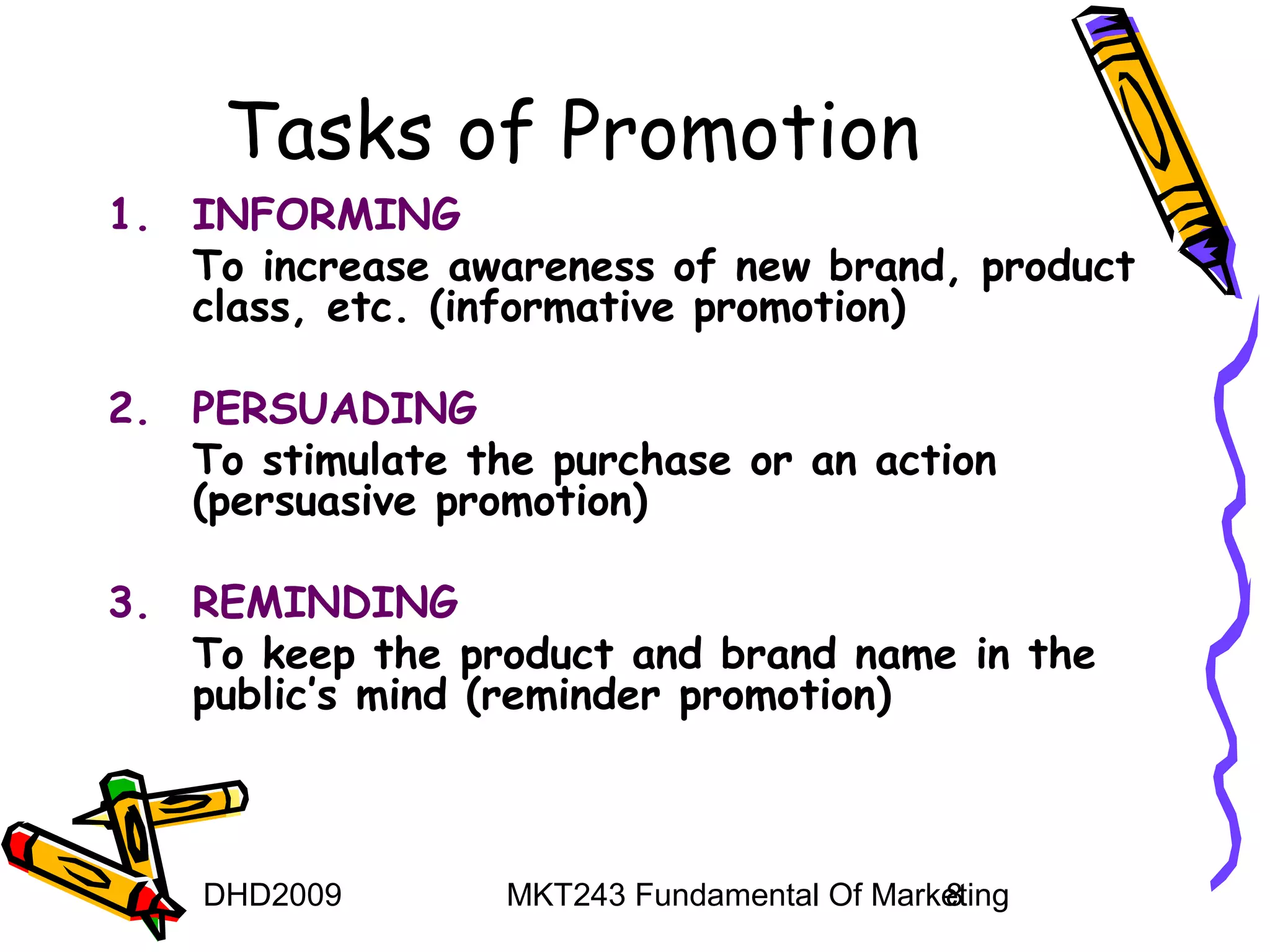 Tasks of Promotion

1. INFORMING
To increase awareness of new brand, product class, etc. (informative promotion)

2. PERSUADING
To stimulate the purchase or an action (persuasive promotion)

3. REMINDING
To keep the product and brand name in the public's mind (reminder promotion)

DHD2009

MKT243 Fundamental Of Marketing

8